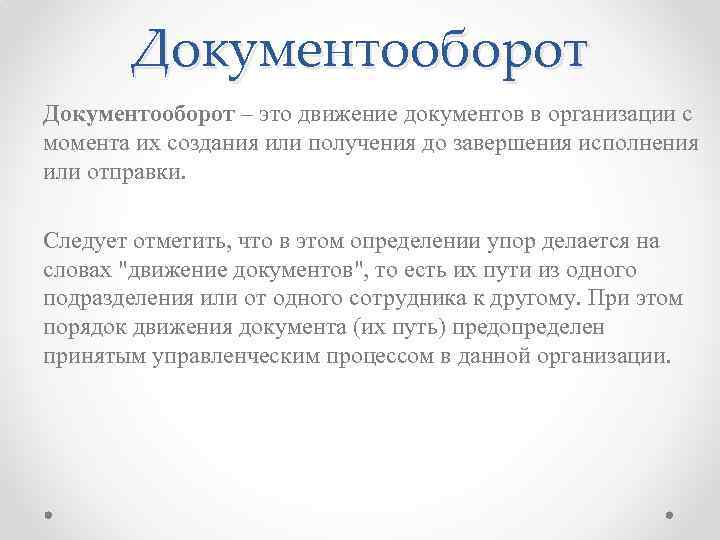 Документооборот

Документооборот – это движение документов в организации с момента их создания или получения до завершения исполнения или отправки.

Следует отметить, что в этом определении упор делается на словах "движение документов", то есть их пути из одного подразделения или от одного сотрудника к другому. При этом порядок движения документа (их путь) предопределен принятым управленческим процессом в данной организации.